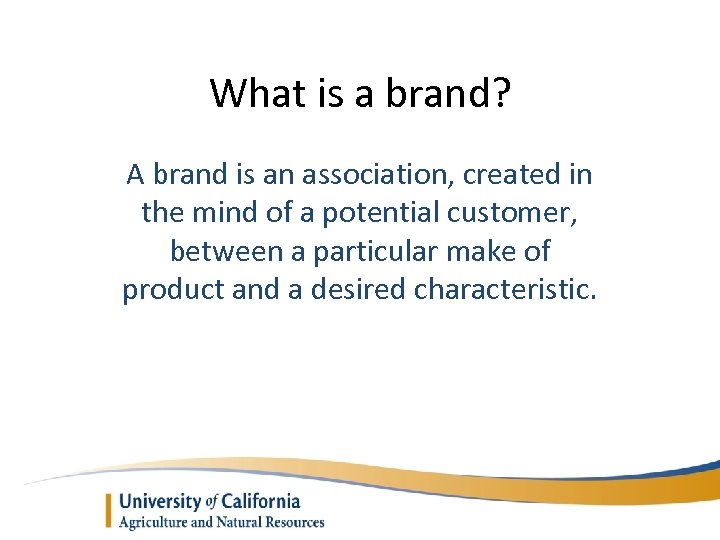 What is a brand?

A brand is an association, created in the mind of a potential customer, between a particular make of product and a desired characteristic.

University of California
Agriculture and Natural Resources